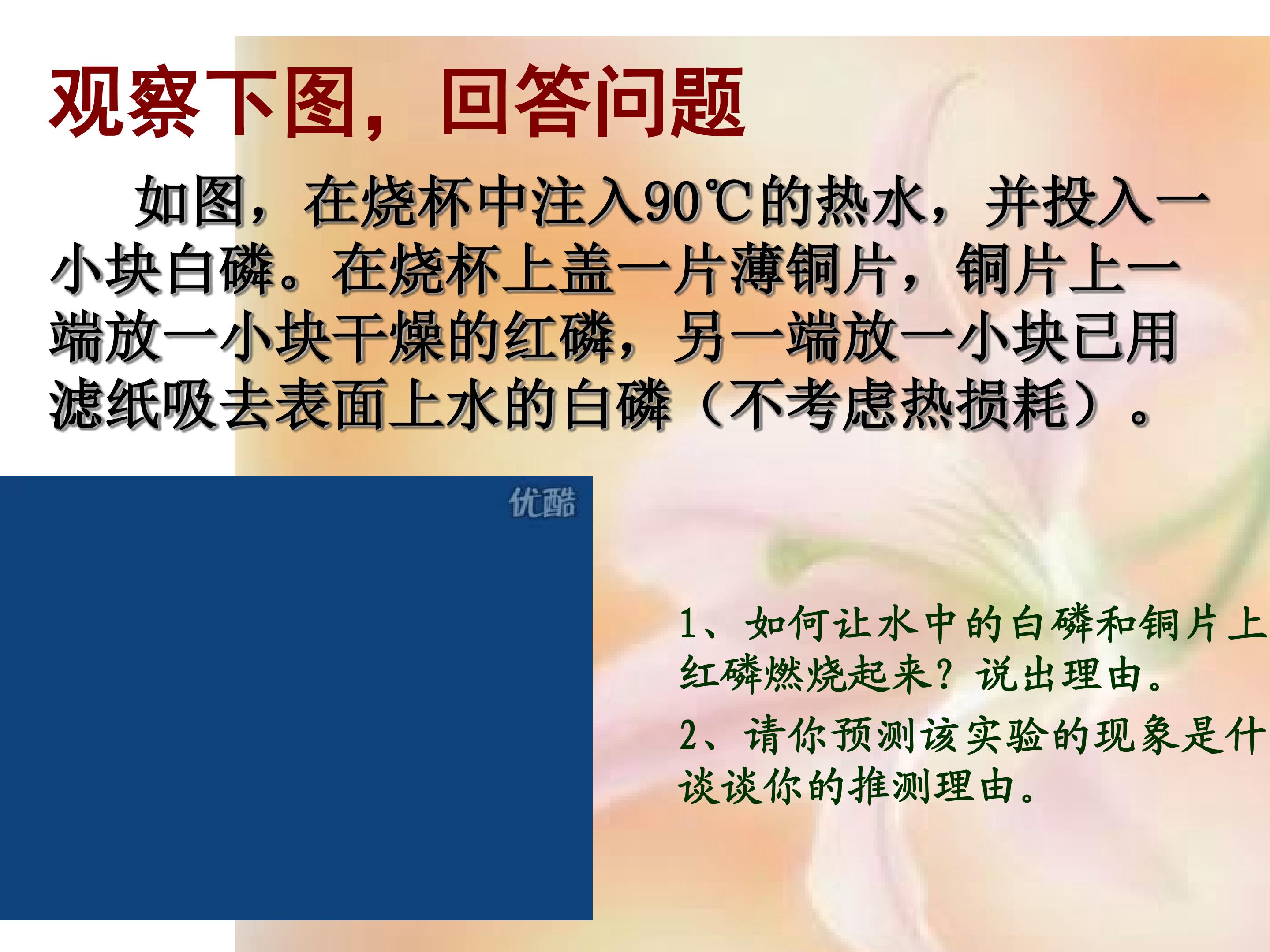 观察下图，回答问题

如图，在烧杯中注入90℃的热水，并投入一小块白磷。在烧杯上盖一片薄铜片，铜片上一端放一小块干燥的红磷，另一端放一小块已用滤纸吸去表面上水的白磷（不考虑热损耗）。

优酷

1、如何让水中的白磷和铜片上红磷燃烧起来？说出理由。

2、请你预测该实验的现象是什谈谈你的推测理由。